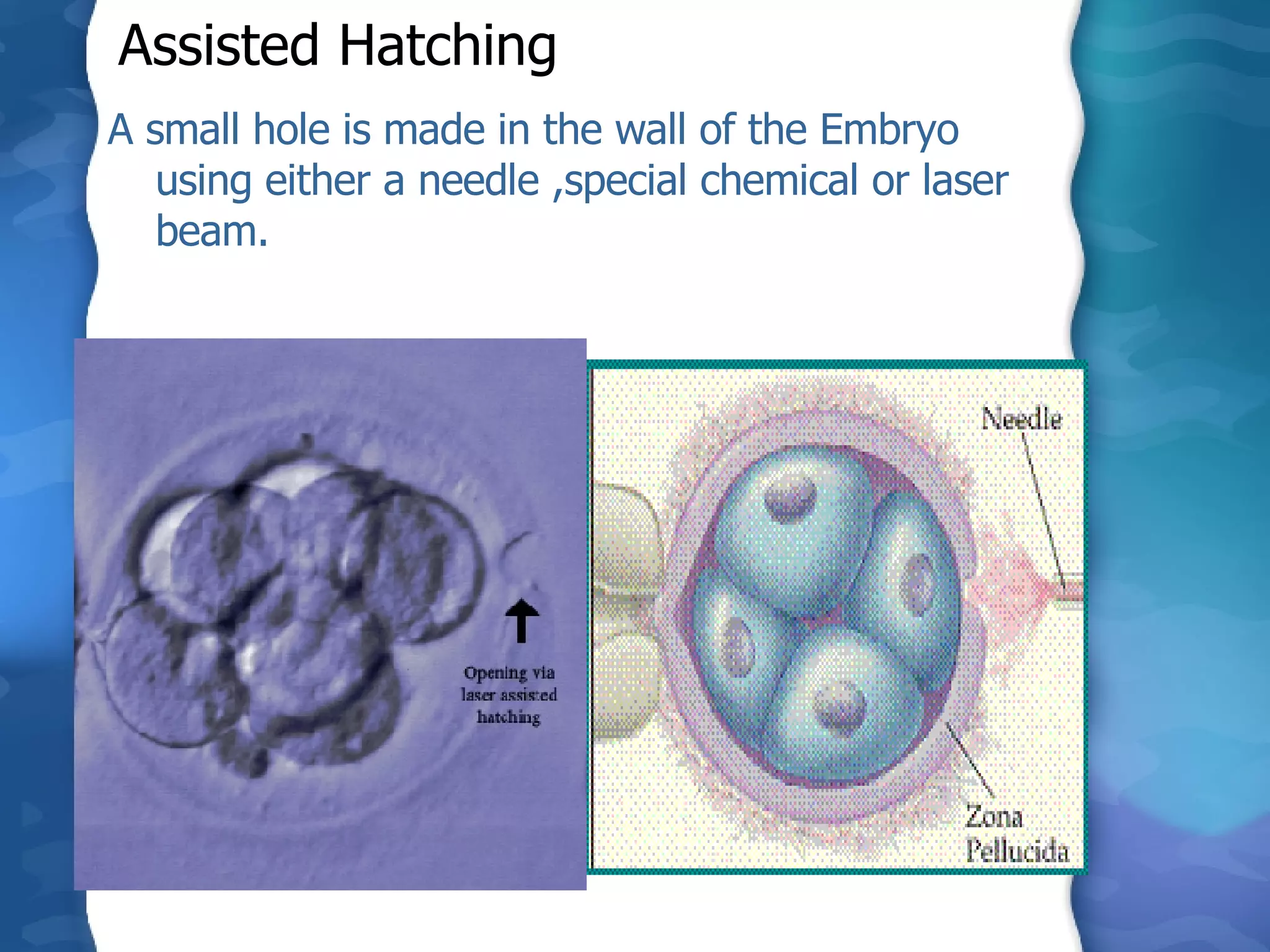 Assisted Hatching

A small hole is made in the wall of the Embryo using either a needle ,special chemical or laser beam.

Opening via laser assisted hatching

Needle

Zona Pellucida